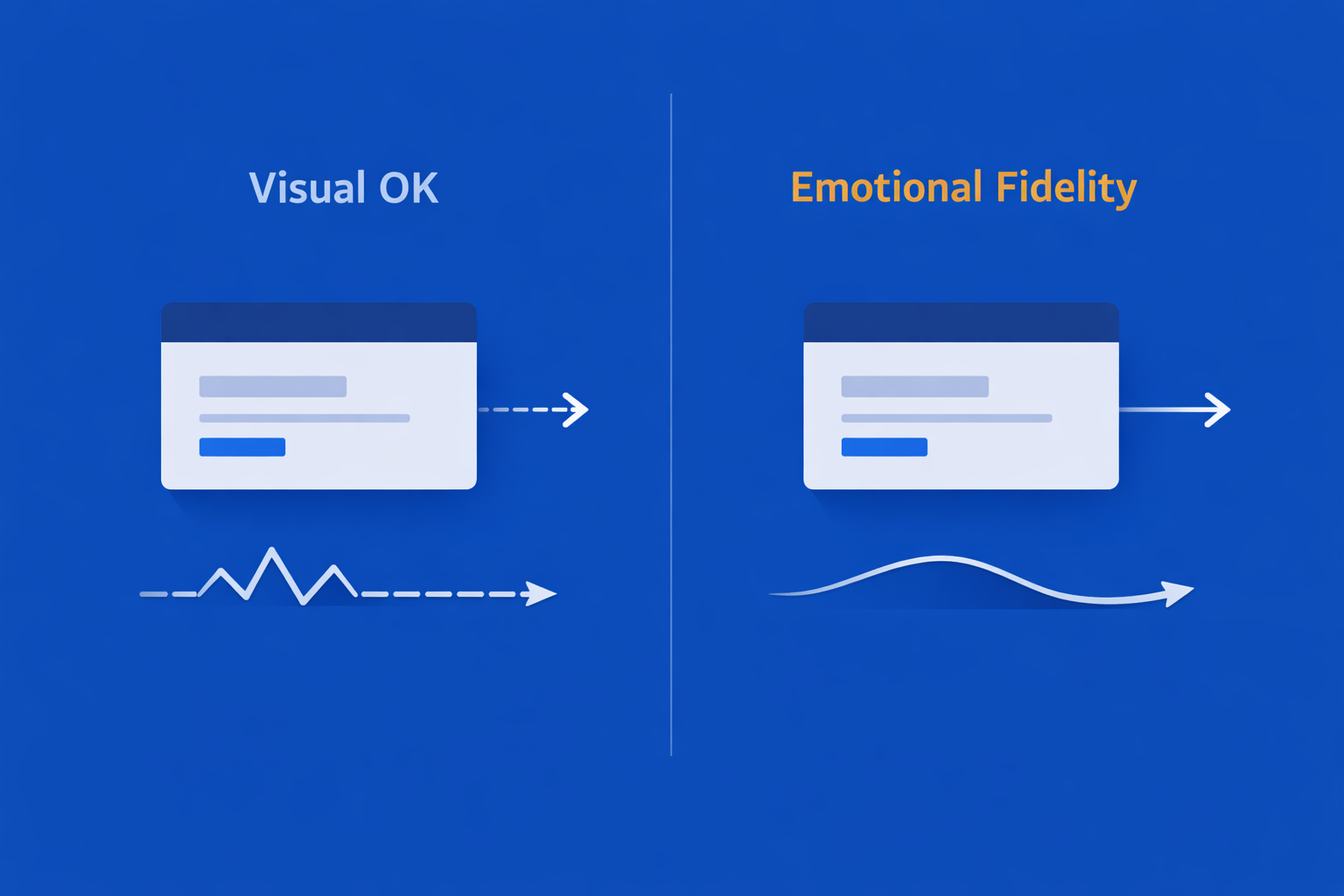 Visual OK

Emotional Fidelity